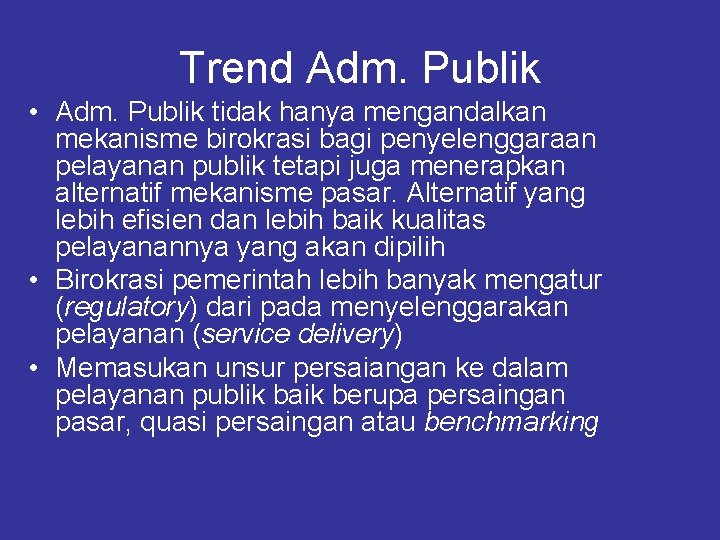 Trend Adm. Publik

• Adm. Publik tidak hanya mengandalkan mekanisme birokrasi bagi penyelenggaraan pelayanan publik tetapi juga menerapkan alternatif mekanisme pasar. Alternatif yang lebih efisien dan lebih baik kualitas pelayanannya yang akan dipilih
• Birokrasi pemerintah lebih banyak mengatur (regulatory) dari pada menyelenggarakan pelayanan (service delivery)
• Memasukan unsur persaiangan ke dalam pelayanan publik baik berupa persaingan pasar, quasi persaingan atau benchmarking